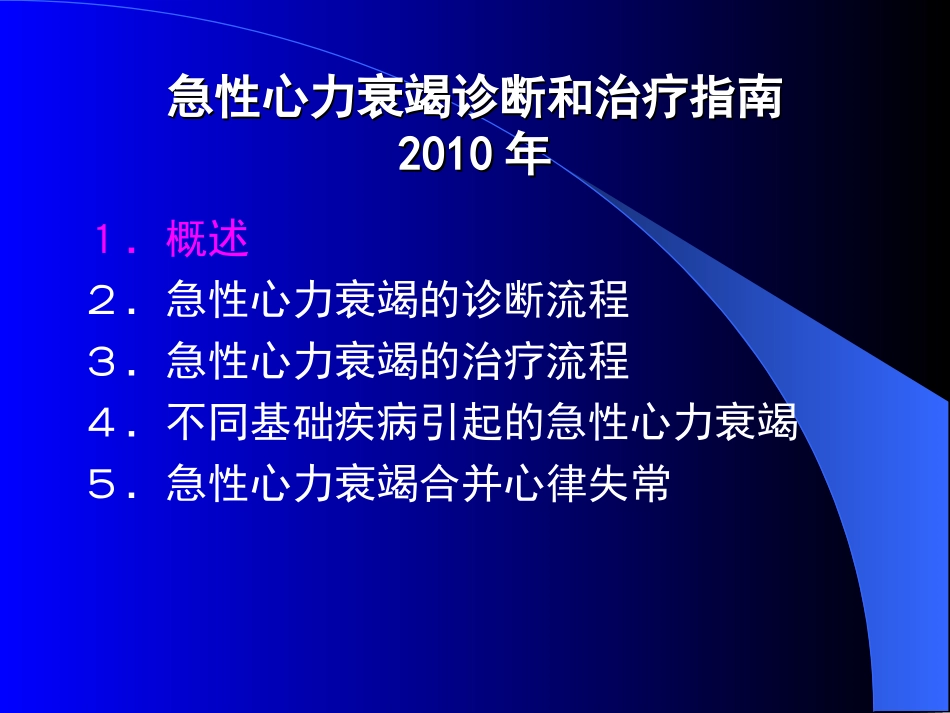 急性心力衰竭诊断和治疗指南
2010 年

１．概述
２．急性心力衰竭的诊断流程
３．急性心力衰竭的治疗流程
４．不同基础疾病引起的急性心力衰竭
５．急性心力衰竭合并心律失常